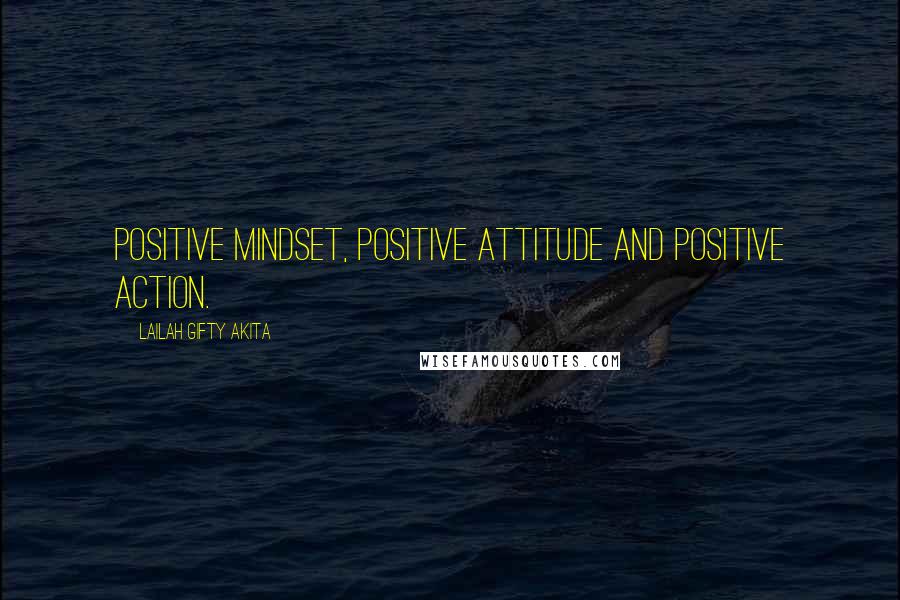 POSITIVE MINDSET, POSITIVE ATTITUDE AND POSITIVE ACTION.

LAILAH GIFTY AKITA

WISEFAMOUSQUOTES.COM